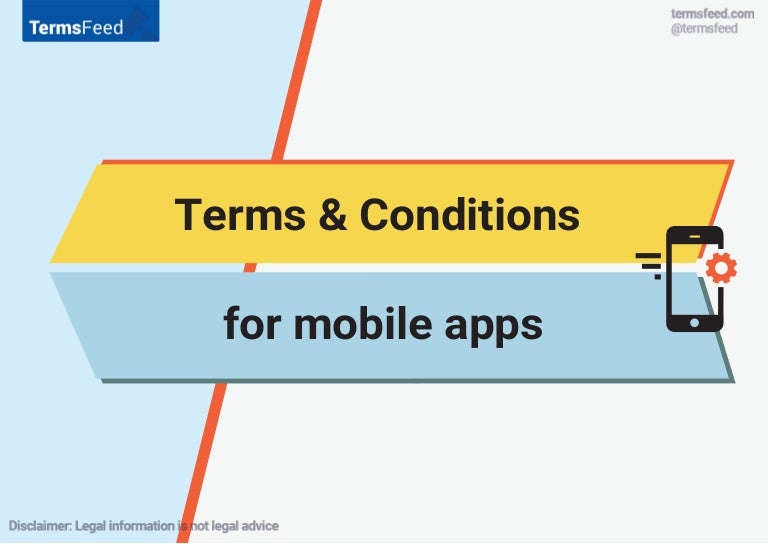 TermsFeed

termsfeed.com
@termsfeed

Terms & Conditions

for mobile apps

Disclaimer: Legal information is not legal advice